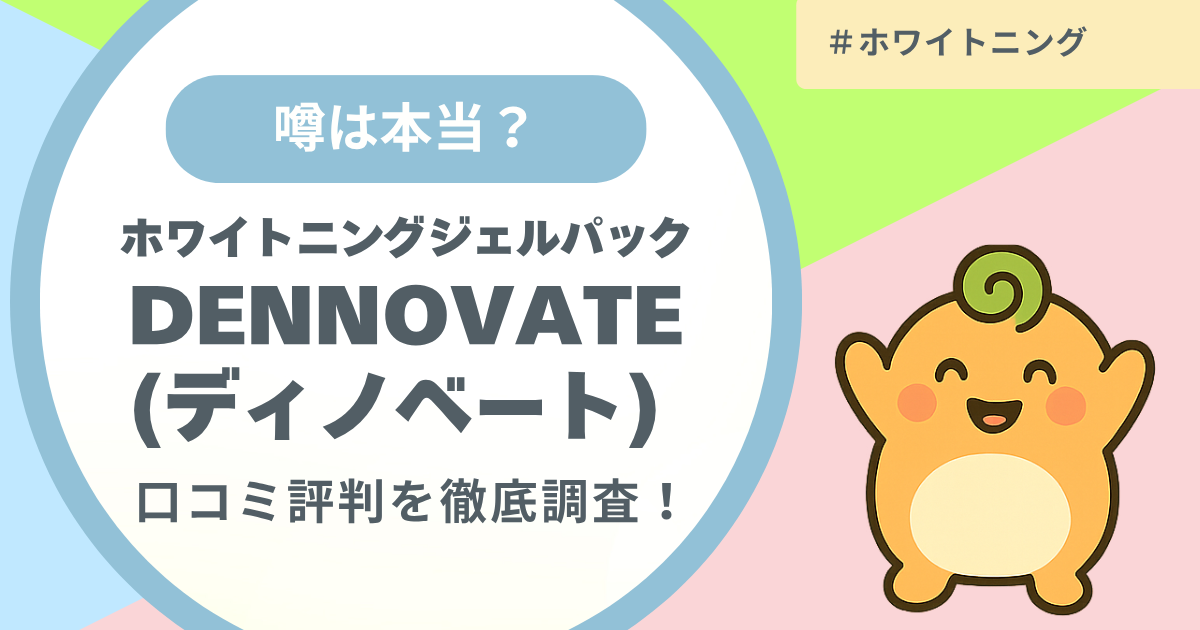 ＃ホワイトニング

噂は本当？

ホワイトニングジェルパック
DENNOVATE
(ディノベート)
口コミ評判を徹底調査！